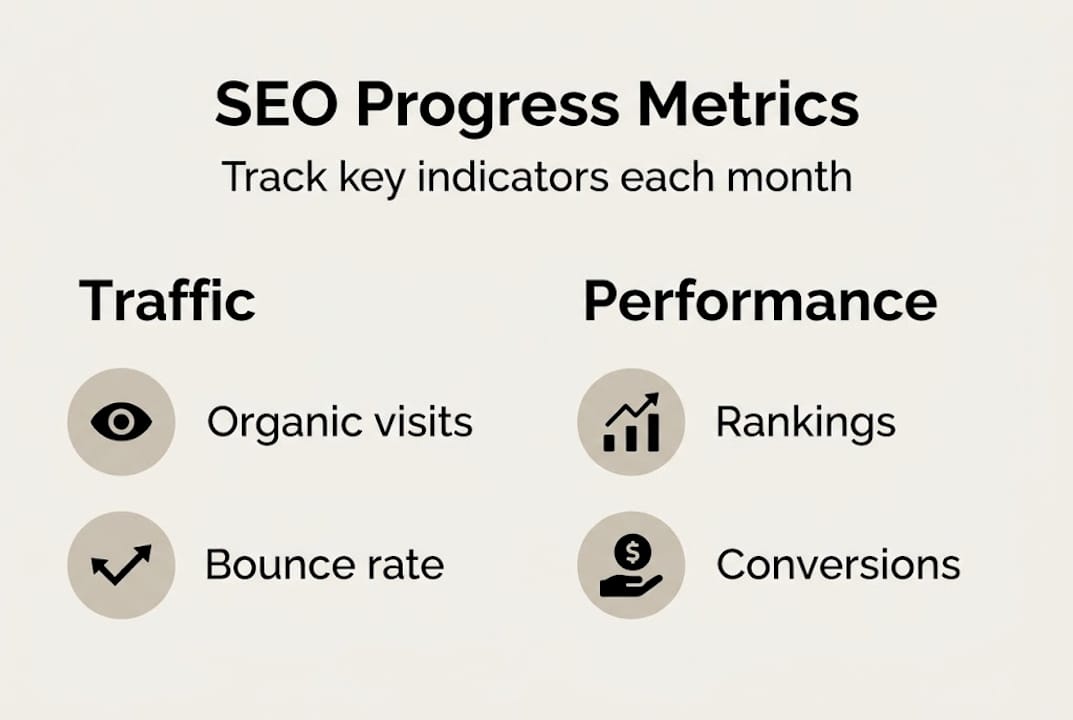 SEO Progress Metrics
Track key indicators each month

Traffic

Organic visits

Bounce rate

Performance

Rankings

Conversions